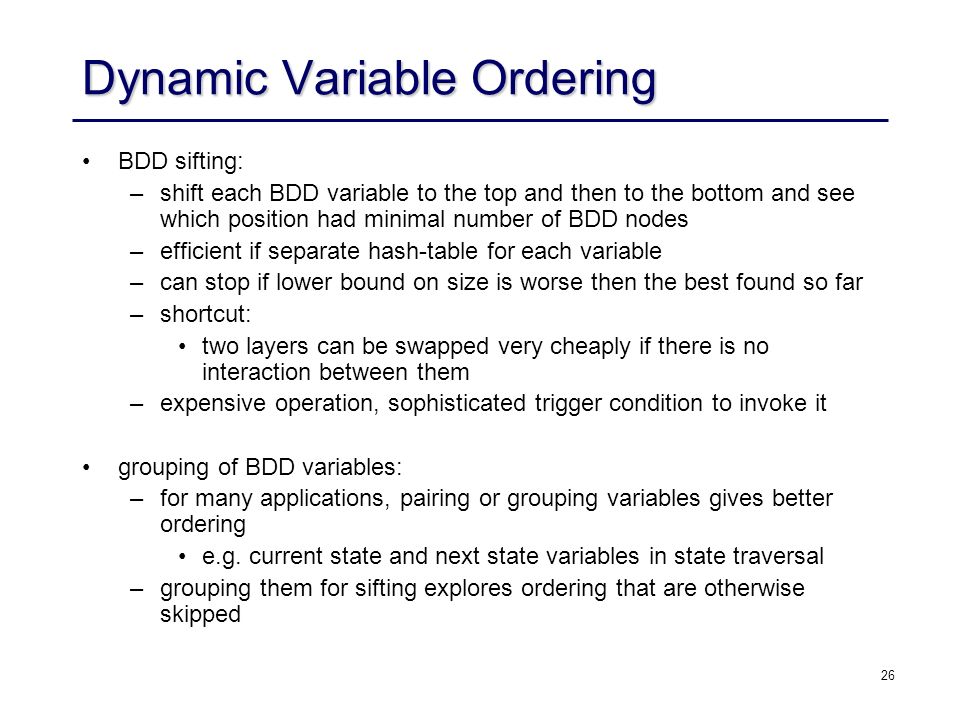 Dynamic Variable Ordering

• BDD sifting:
– shift each BDD variable to the top and then to the bottom and see which position had minimal number of BDD nodes
– efficient if separate hash-table for each variable
– can stop if lower bound on size is worse then the best found so far
– shortcut:
• two layers can be swapped very cheaply if there is no interaction between them
– expensive operation, sophisticated trigger condition to invoke it

• grouping of BDD variables:
– for many applications, pairing or grouping variables gives better ordering
• e.g. current state and next state variables in state traversal
– grouping them for sifting explores ordering that are otherwise skipped

26